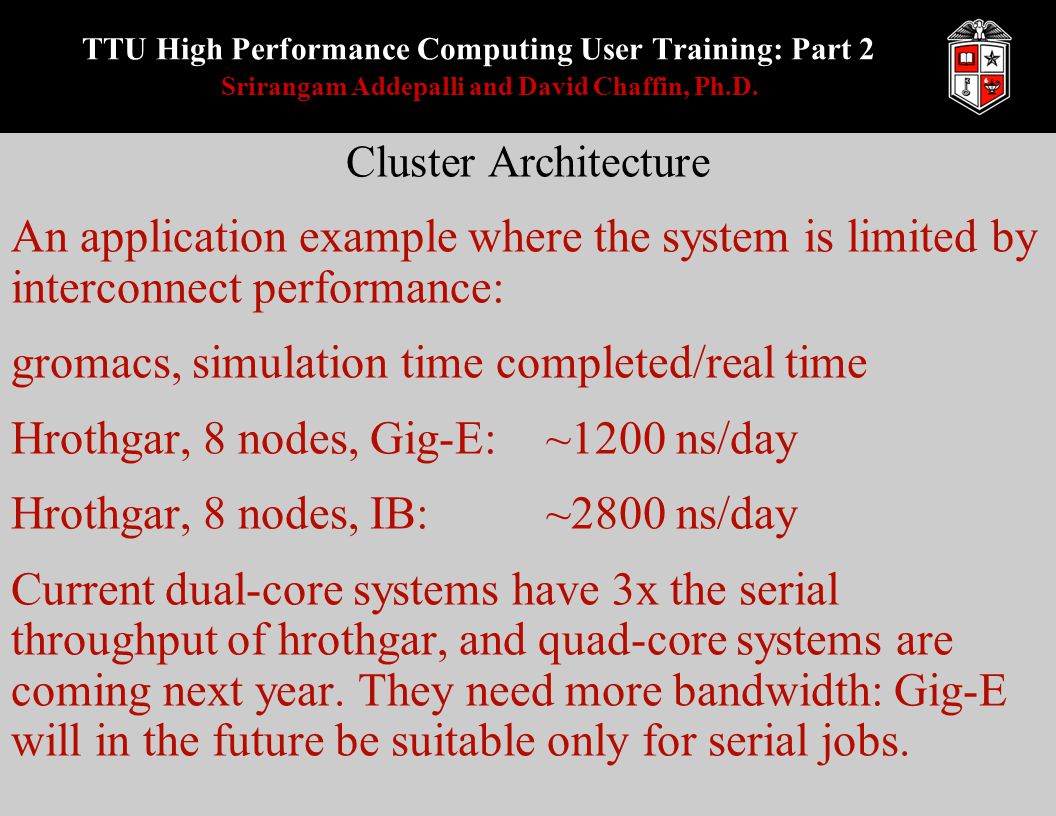 TTU High Performance Computing User Training: Part 2
Srirangam Addepalli and David Chaffin, Ph.D.

Cluster Architecture

An application example where the system is limited by interconnect performance:

gromacs, simulation time completed/real time

Hrothgar, 8 nodes, Gig-E: ~1200 ns/day

Hrothgar, 8 nodes, IB: ~2800 ns/day

Current dual-core systems have 3x the serial throughput of hrothgar, and quad-core systems are coming next year. They need more bandwidth: Gig-E will in the future be suitable only for serial jobs.